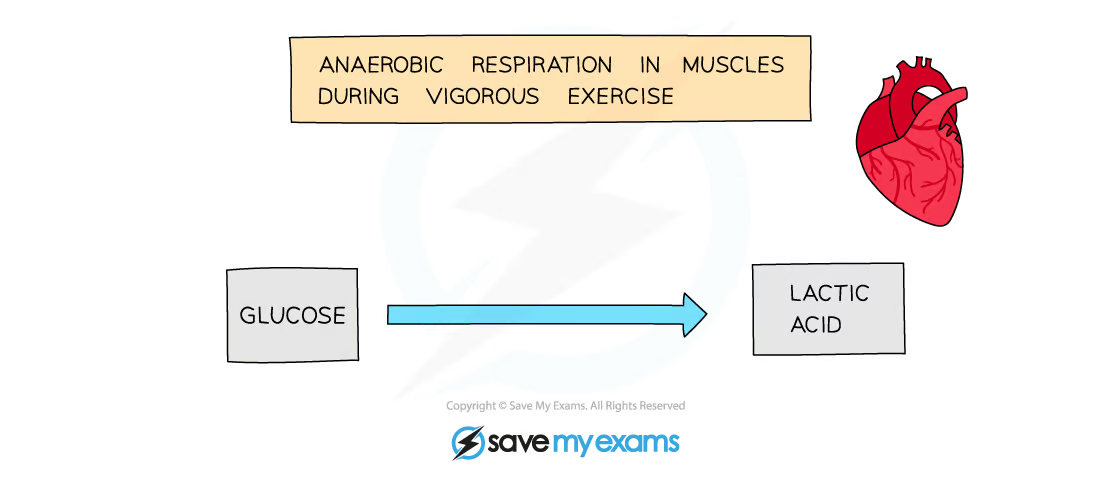 ANAEROBIC RESPIRATION IN MUSCLES DURING VIGOROUS EXERCISE

GLUCOSE

LACTIC ACID

Copyright © Save My Exams. All Rights Reserved

save my exams